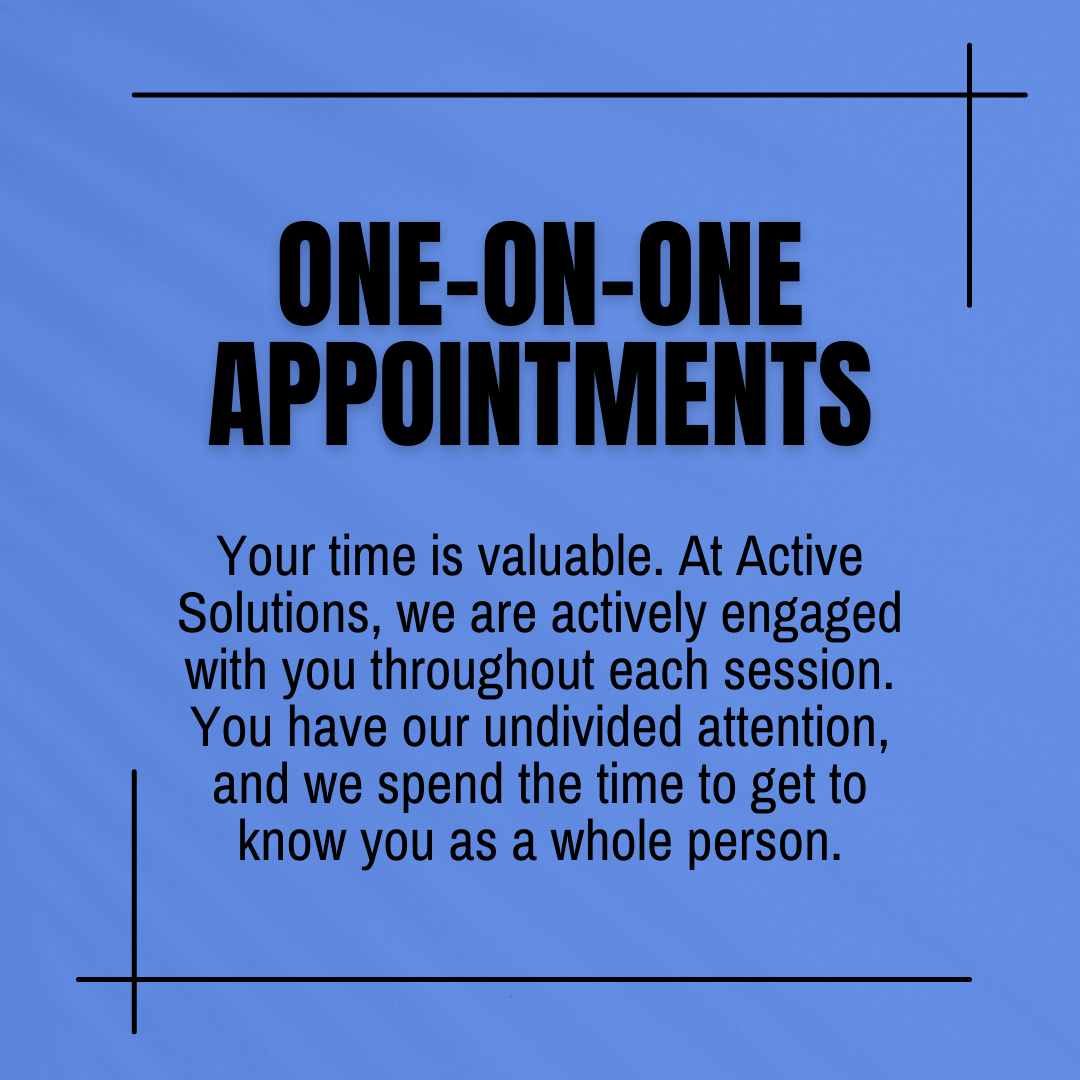 ONE-ON-ONE APPOINTMENTS

Your time is valuable. At Active Solutions, we are actively engaged with you throughout each session. You have our undivided attention, and we spend the time to get to know you as a whole person.